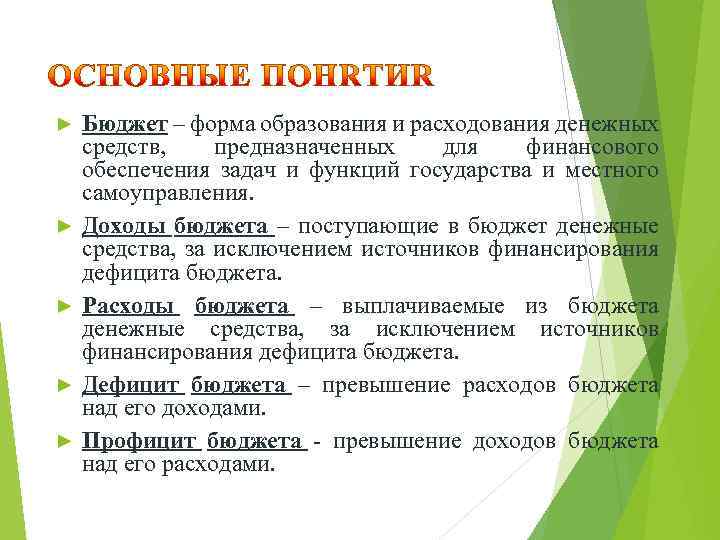 ОСНОВНЫЕ ПОНЯТИЯ

► Бюджет – форма образования и расходования денежных средств, предназначенных для финансового обеспечения задач и функций государства и местного самоуправления.

► Доходы бюджета – поступающие в бюджет денежные средства, за исключением источников финансирования дефицита бюджета.

► Расходы бюджета – выплачиваемые из бюджета денежные средства, за исключением источников финансирования дефицита бюджета.

► Дефицит бюджета – превышение расходов бюджета над его доходами.

► Профицит бюджета - превышение доходов бюджета над его расходами.